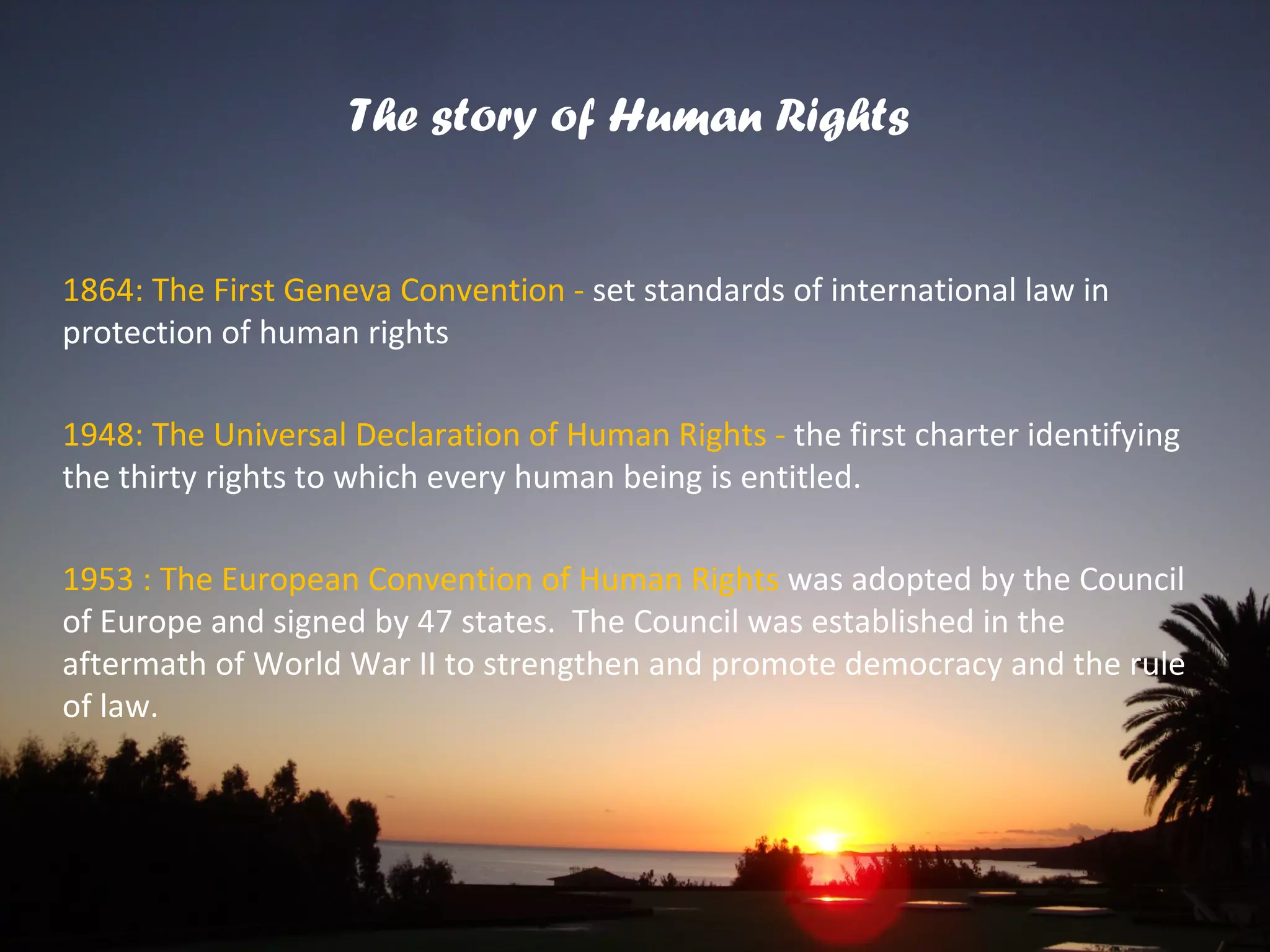 The story of Human Rights

1864: The First Geneva Convention - set standards of international law in protection of human rights

1948: The Universal Declaration of Human Rights - the first charter identifying the thirty rights to which every human being is entitled.

1953 : The European Convention of Human Rights was adopted by the Council of Europe and signed by 47 states.  The Council was established in the aftermath of World War II to strengthen and promote democracy and the rule of law.